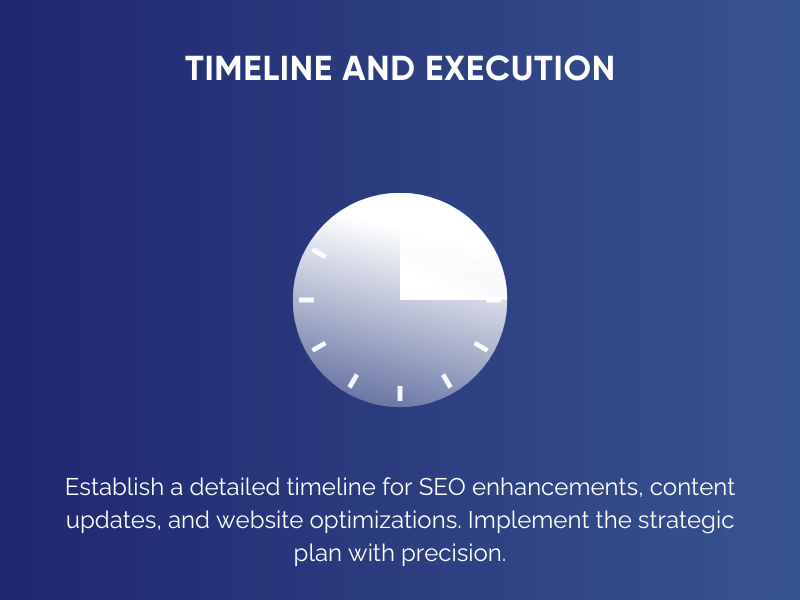 TIMELINE AND EXECUTION

Establish a detailed timeline for SEO enhancements, content updates, and website optimizations. Implement the strategic plan with precision.